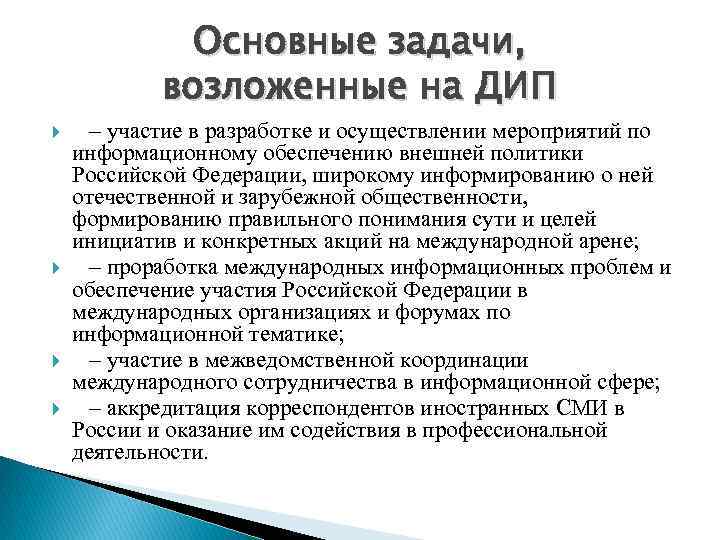 Основные задачи, возложенные на ДИП

– участие в разработке и осуществлении мероприятий по информационному обеспечению внешней политики Российской Федерации, широкому информированию о ней отечественной и зарубежной общественности, формированию правильного понимания сути и целей инициатив и конкретных акций на международной арене;

– проработка международных информационных проблем и обеспечение участия Российской Федерации в международных организациях и форумах по информационной тематике;

– участие в межведомственной координации международного сотрудничества в информационной сфере;

– аккредитация корреспондентов иностранных СМИ в России и оказание им содействия в профессиональной деятельности.